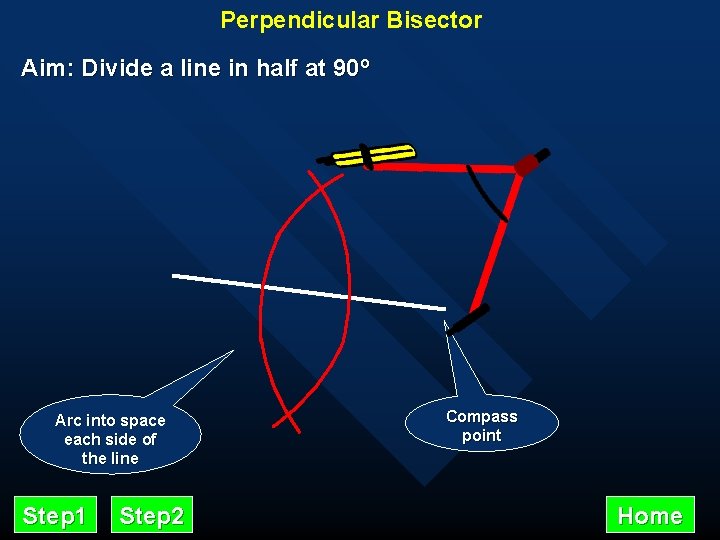 Perpendicular Bisector

Aim: Divide a line in half at 90°

Arc into space each side of the line

Compass point

Step1

Step2

Home